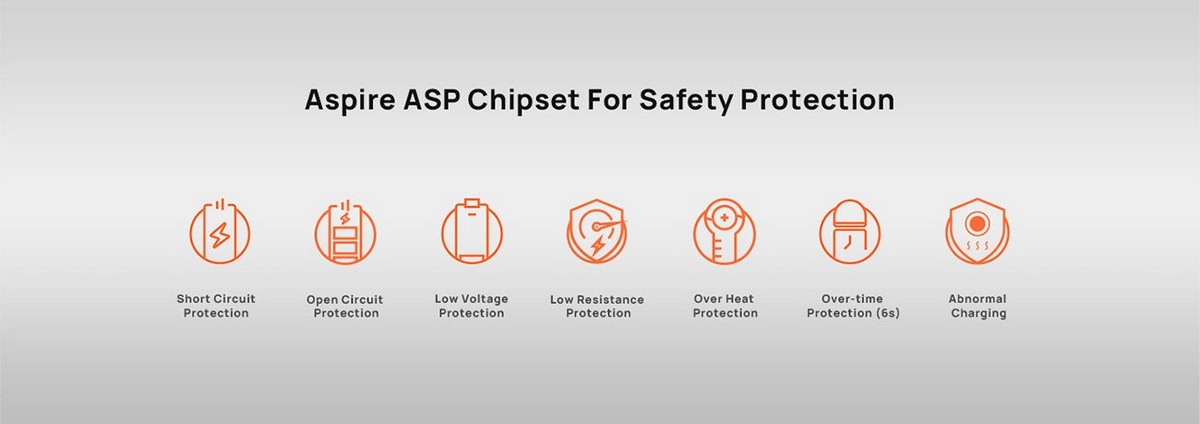 Aspire ASP Chipset For Safety Protection

Short Circuit Protection

Open Circuit Protection

Low Voltage Protection

Low Resistance Protection

Over Heat Protection

Over-time Protection (6s)

Abnormal Charging